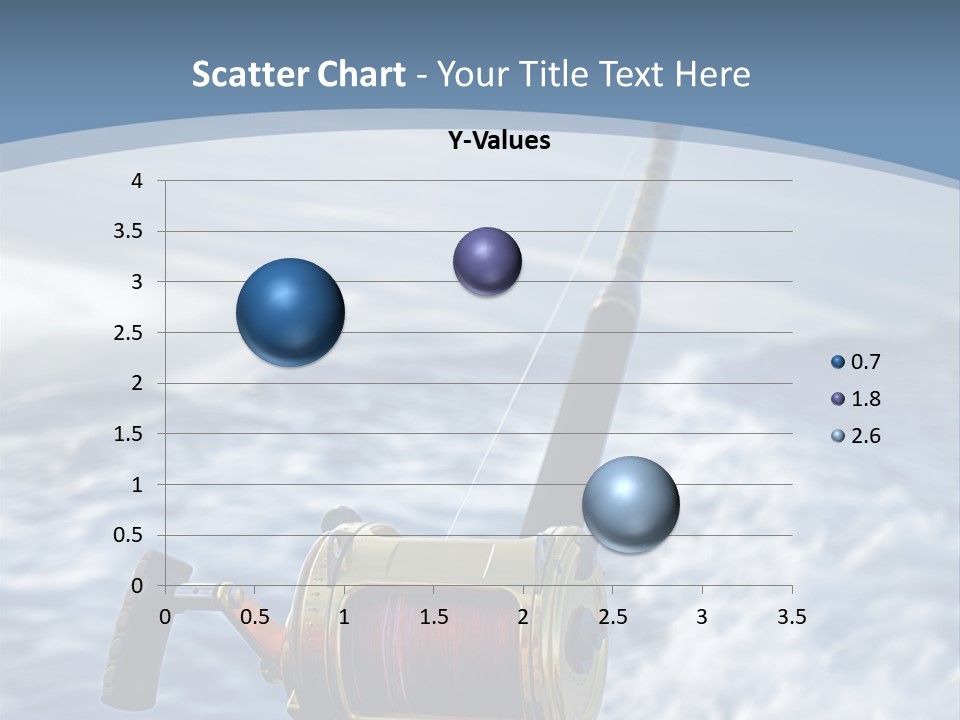 Scatter Chart - Your Title Text Here

Y-Values

4
3.5
3
2.5
2
1.5
1
0.5
0

0 0.5 1 1.5 2 2.5 3 3.5

0.7
1.8
2.6